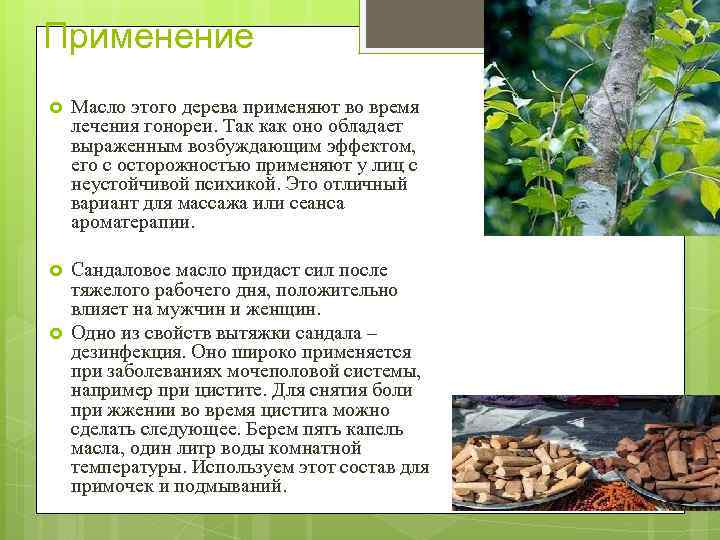 Применение

Масло этого дерева применяют во время лечения гонореи. Так как оно обладает выраженным возбуждающим эффектом, его с осторожностью применяют у лиц с неустойчивой психикой. Это отличный вариант для массажа или сеанса ароматерапии.

Сандаловое масло придаст сил после тяжелого рабочего дня, положительно влияет на мужчин и женщин.

Одно из свойств вытяжки сандала – дезинфекция. Оно широко применяется при заболеваниях мочеполовой системы, например при цистите. Для снятия боли при жжении во время цистита можно сделать следующее. Берем пять капель масла, один литр воды комнатной температуры. Используем этот состав для примочек и подмываний.